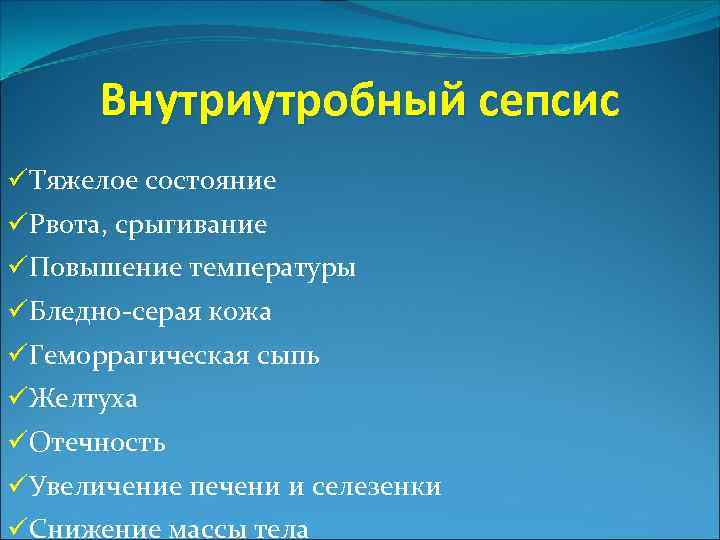 Внутриутробный сепсис

✓Тяжелое состояние
✓Рвота, срыгивание
✓Повышение температуры
✓Бледно-серая кожа
✓Геморрагическая сыпь
✓Желтуха
✓Отечность
✓Увеличение печени и селезенки
✓Снижение массы тела